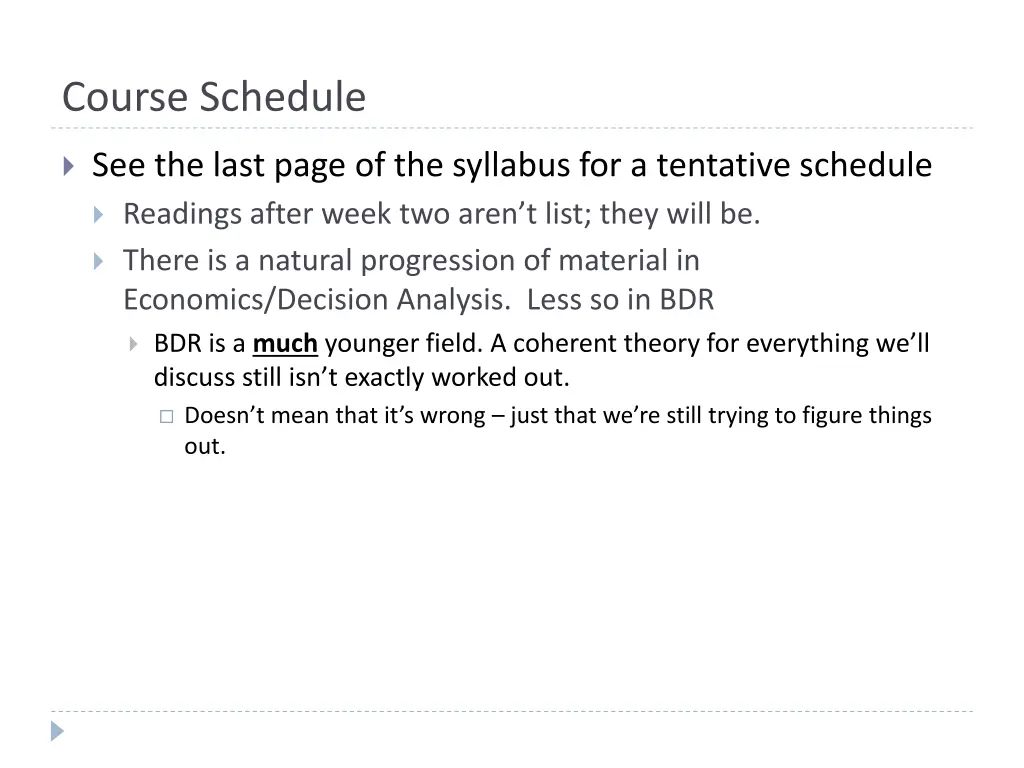 Course Schedule

See the last page of the syllabus for a tentative schedule

Readings after week two aren't list; they will be.

There is a natural progression of material in Economics/Decision Analysis. Less so in BDR

BDR is a much younger field. A coherent theory for everything we'll discuss still isn't exactly worked out.

Doesn't mean that it's wrong – just that we're still trying to figure things out.